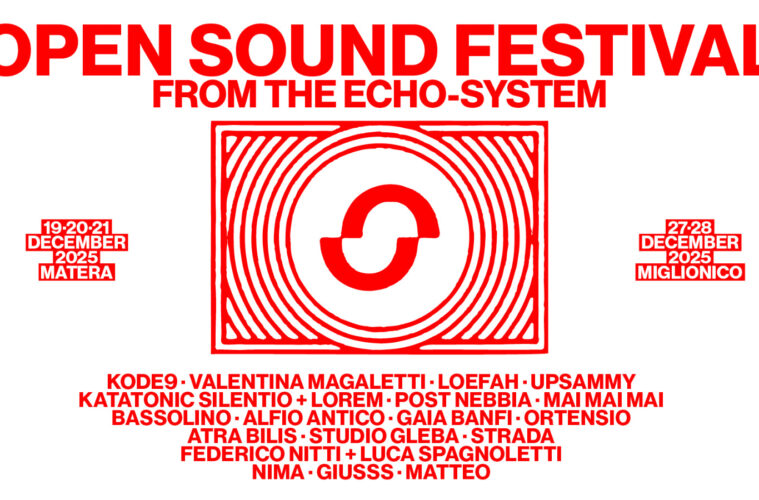 OPEN SOUND FESTIVAL
FROM THE ECHO-SYSTEM

19·20·21
DECEMBER
2025
MATERA

27·28
DECEMBER
2025
MIGLIONICO

KODE9 · VALENTINA MAGALETTI · LOEFAH · UPSAMMY
KATATONIC SILENTIO + LOREM · POST NEBBIA · MAI MAI MAI
BASSOLINO · ALFIO ANTICO · GAIA BANFI · ORTENSIO
ATRA BILIS · STUDIO GLEBA · STRADA
FEDERICO NITTI + LUCA SPAGNOLETTI
NIMA · GIUSSS · MATTEO